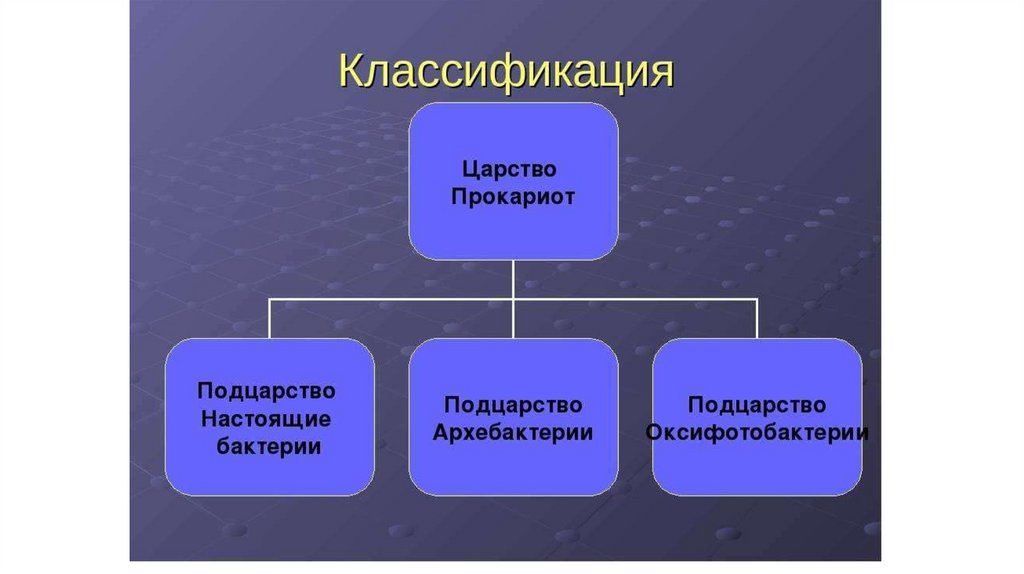 Классификация

Царство Прокариот

Подцарство Настоящие бактерии

Подцарство Архебактерии

Подцарство Оксифотобактерии